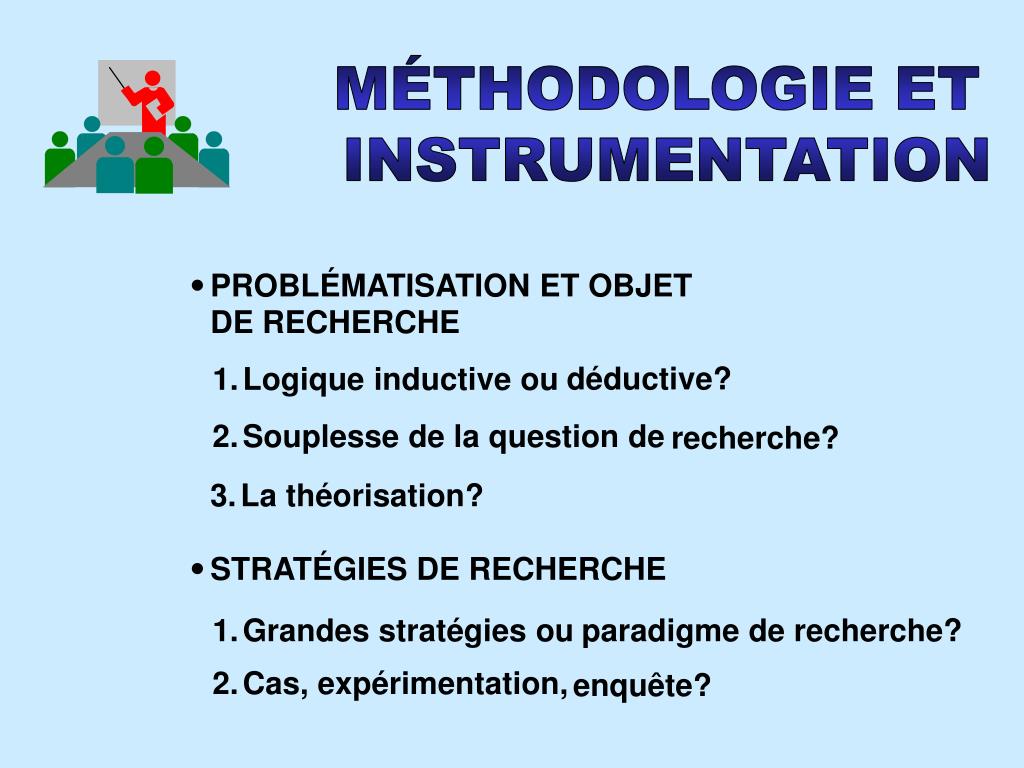 MÉTHODOLOGIE ET INSTRUMENTATION

• PROBLÉMATISATION ET OBJET DE RECHERCHE

1. Logique inductive ou déductive?

2. Souplesse de la question de recherche?

3. La théorisation?

• STRATÉGIES DE RECHERCHE

1. Grandes stratégies ou paradigme de recherche?

2. Cas, expérimentation, enquête?